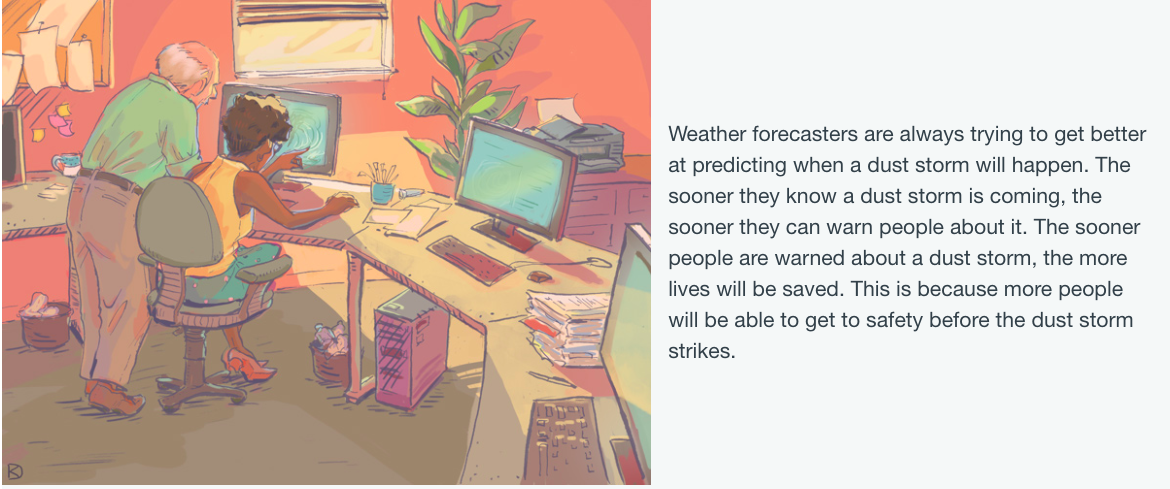 Weather forecasters are always trying to get better at predicting when a dust storm will happen. The sooner they know a dust storm is coming, the sooner they can warn people about it. The sooner people are warned about a dust storm, the more lives will be saved. This is because more people will be able to get to safety before the dust storm strikes.